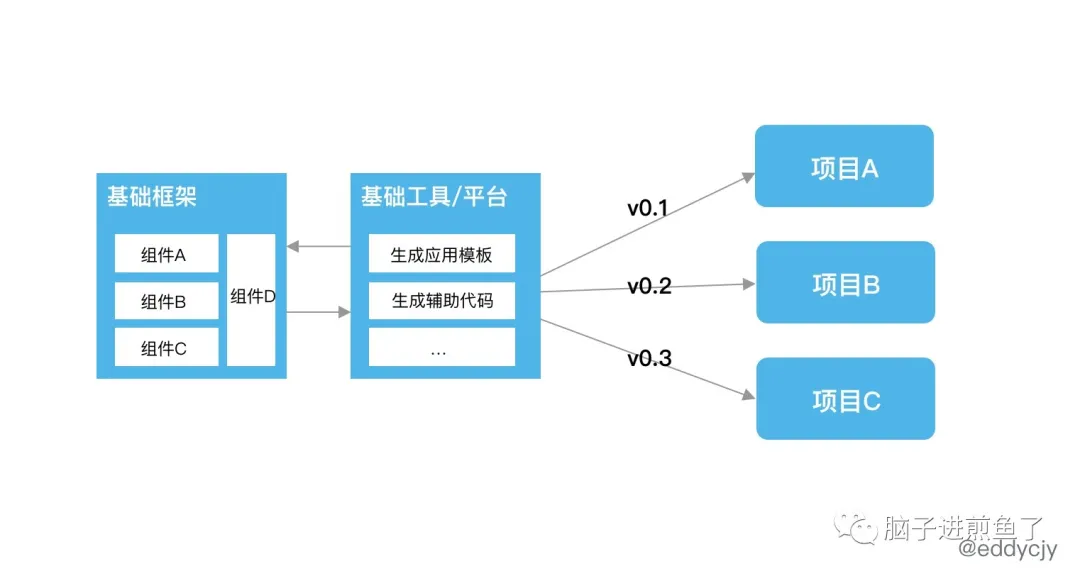 基础框架

组件A

组件B

组件C

组件D

基础工具/平台

生成应用模板

生成辅助代码

...

v0.1

v0.2

v0.3

项目A

项目B

项目C

脑子进煎鱼了
@eddycjy